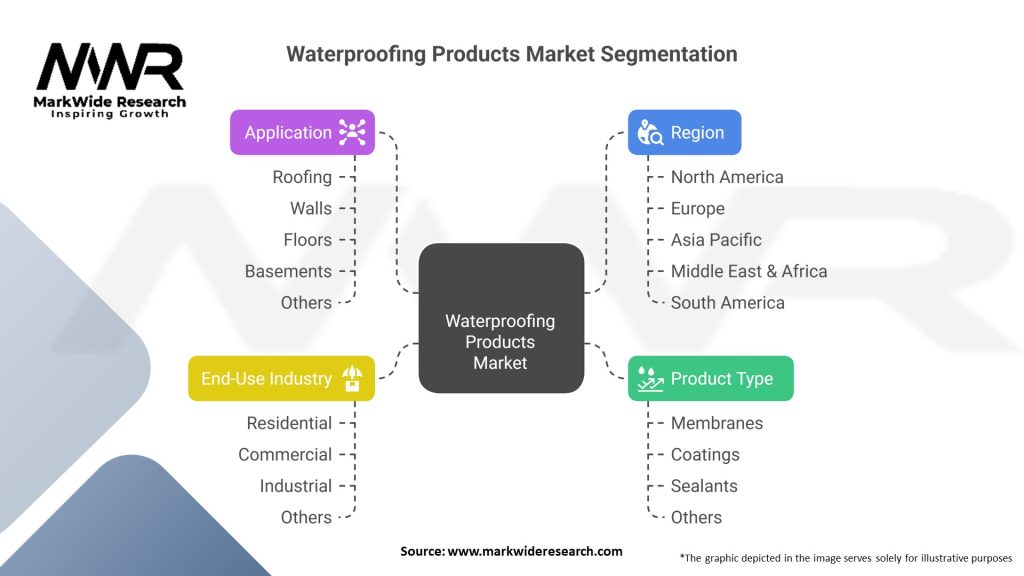 MWR
MarkWide Research
Inspiring Growth

Waterproofing Products Market Segmentation

Application
Roofing
Walls
Floors
Basements
Others

End-Use Industry
Residential
Commercial
Industrial
Others

Waterproofing Products Market

Region
North America
Europe
Asia Pacific
Middle East & Africa
South America

Product Type
Membranes
Coatings
Sealants
Others

Source: www.markwideresearch.com

*The graphic depicted in the image serves solely for illustrative purposes